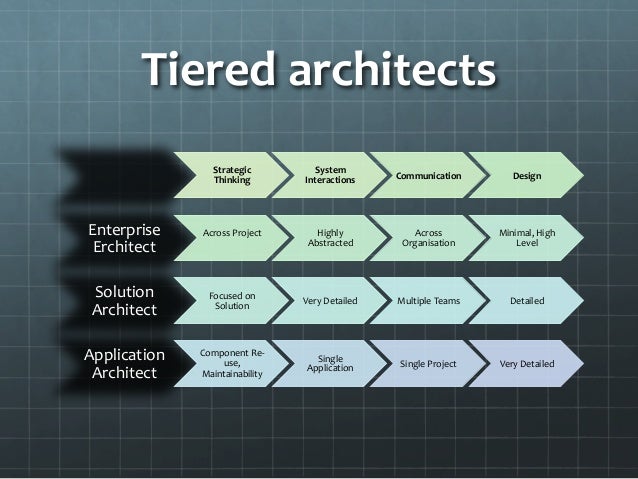 Tiered architects

| | Strategic Thinking | System Interactions | Communication | Design |
|---|---|---|---|---|
| Enterprise Erchitect | Across Project | Highly Abstracted | Across Organisation | Minimal, High Level |
| Solution Architect | Focused on Solution | Very Detailed | Multiple Teams | Detailed |
| Application Architect | Component Re-use, Maintainability | Single Application | Single Project | Very Detailed |